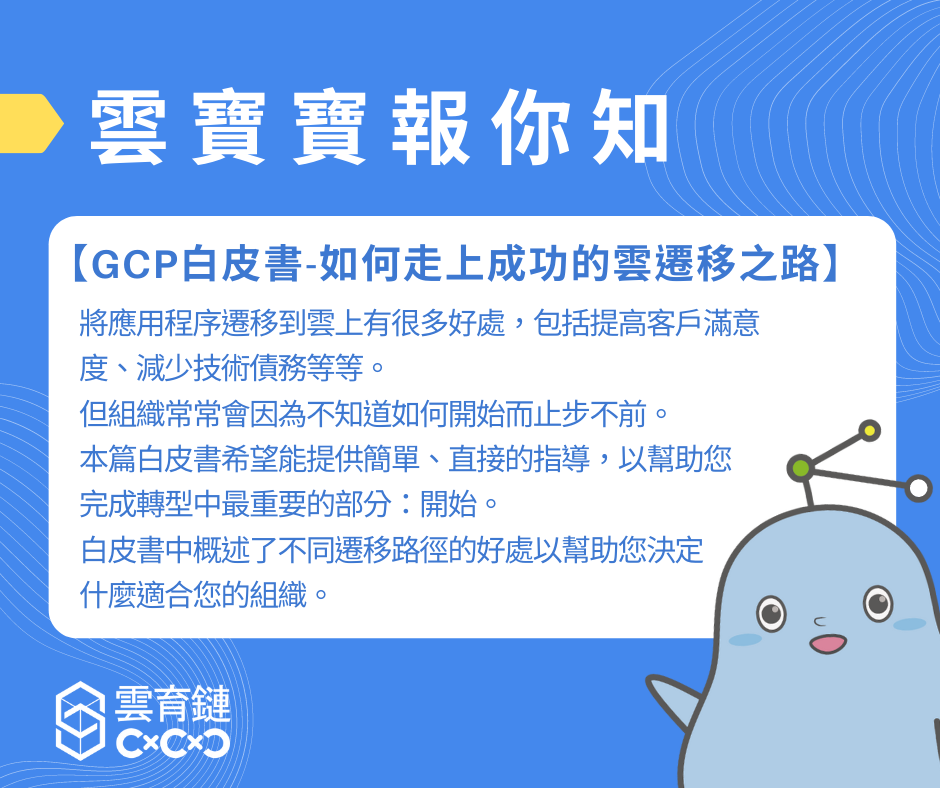 雲寶寶報你知

【GCP白皮書-如何走上成功的雲遷移之路】

將應用程序遷移到雲上有很多好處，包括提高客戶滿意度、減少技術債務等等。
但組織常常會因為不知道如何開始而止步不前。
本篇白皮書希望能提供簡單、直接的指導，以幫助您完成轉型中最重要的部分：開始。
白皮書中概述了不同遷移路徑的好處以幫助您決定什麼適合您的組織。

雲育鏈
C×C×C